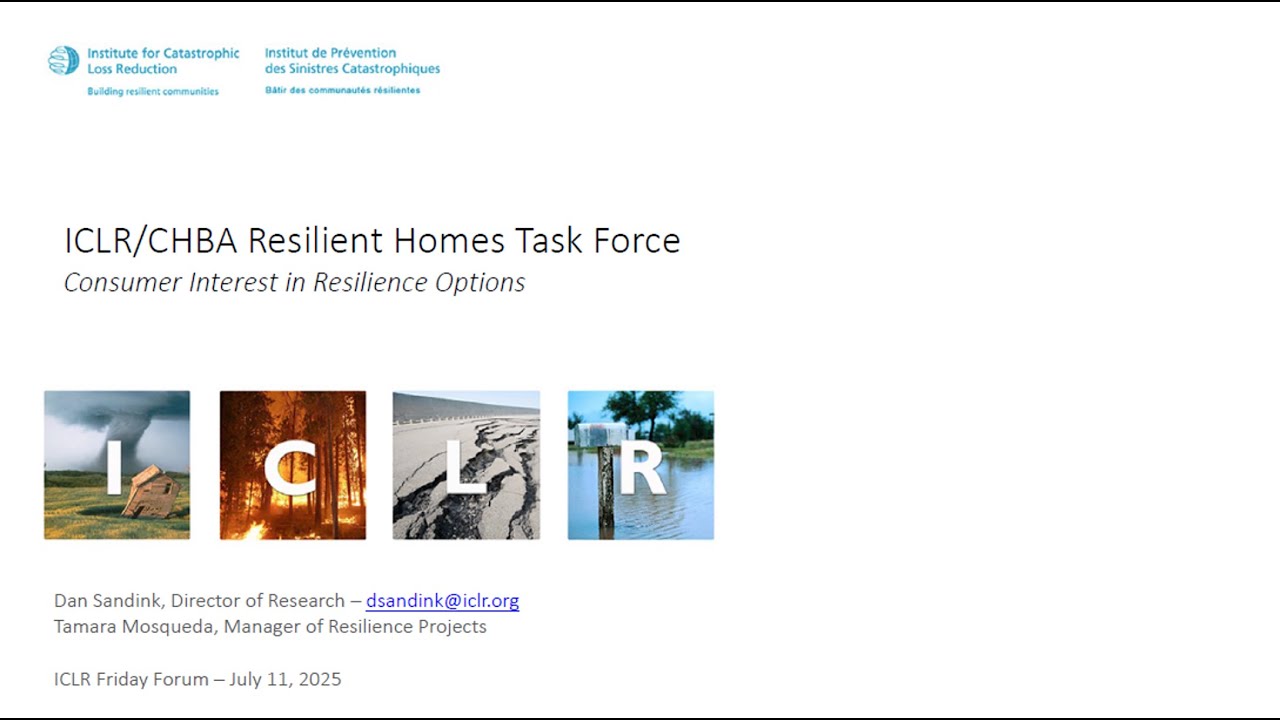 Institute for Catastrophic Loss Reduction
Building resilient communities

Institut de Prévention des Sinistres Catastrophiques
Bâtir des communautés résilientes

ICLR/CHBA Resilient Homes Task Force
Consumer Interest in Resilience Options

I C L R

Dan Sandink, Director of Research – dsandink@iclr.org
Tamara Mosqueda, Manager of Resilience Projects

ICLR Friday Forum – July 11, 2025